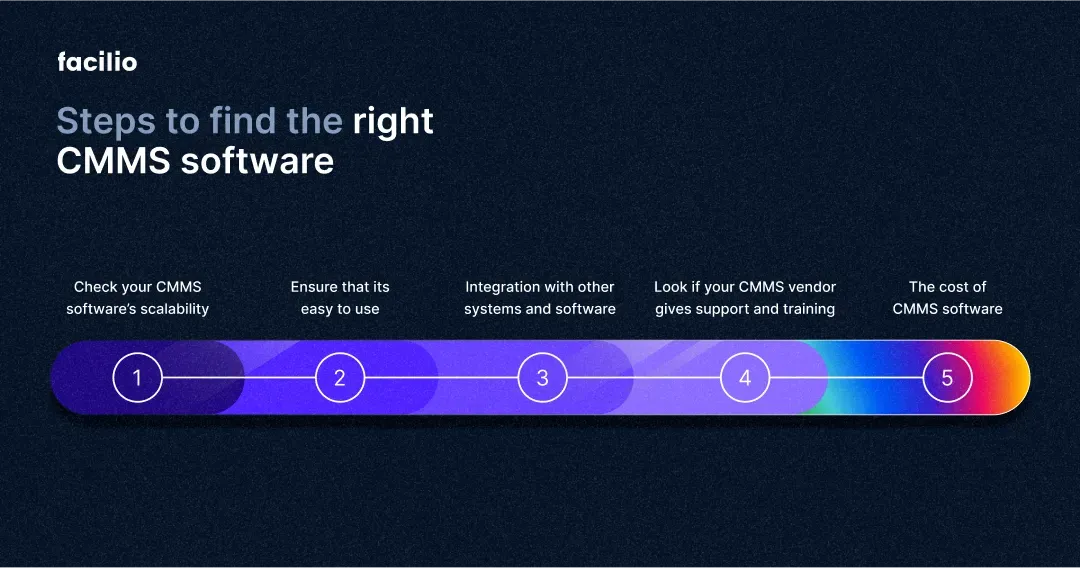 facilio

Steps to find the right CMMS software

Check your CMMS software's scalability

Ensure that its easy to use

Integration with other systems and software

Look if your CMMS vendor gives support and training

The cost of CMMS software

1

2

3

4

5